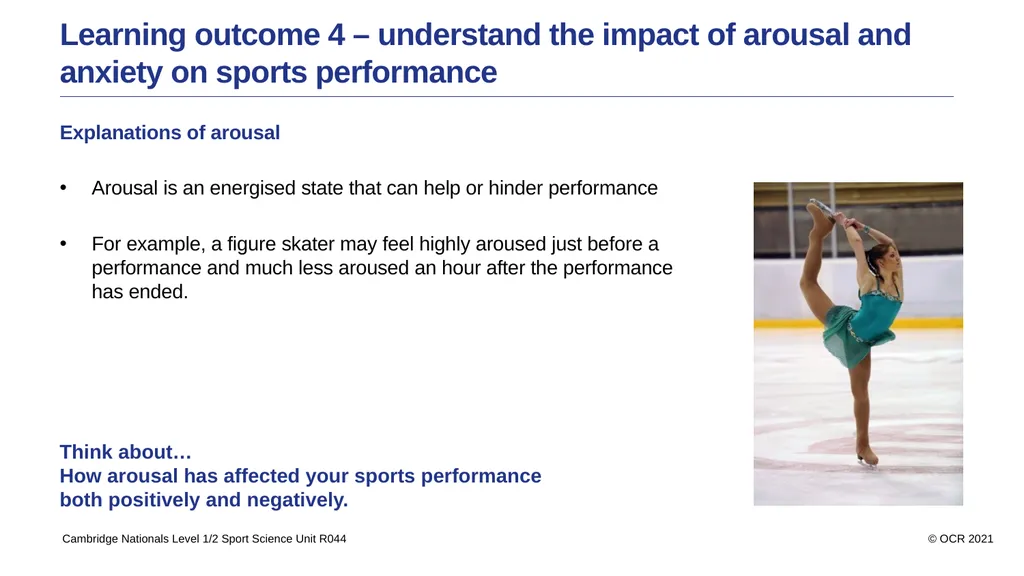 Learning outcome 4 – understand the impact of arousal and anxiety on sports performance

Explanations of arousal

• Arousal is an energised state that can help or hinder performance

• For example, a figure skater may feel highly aroused just before a performance and much less aroused an hour after the performance has ended.

Think about…
How arousal has affected your sports performance both positively and negatively.

Cambridge Nationals Level 1/2 Sport Science Unit R044

© OCR 2021